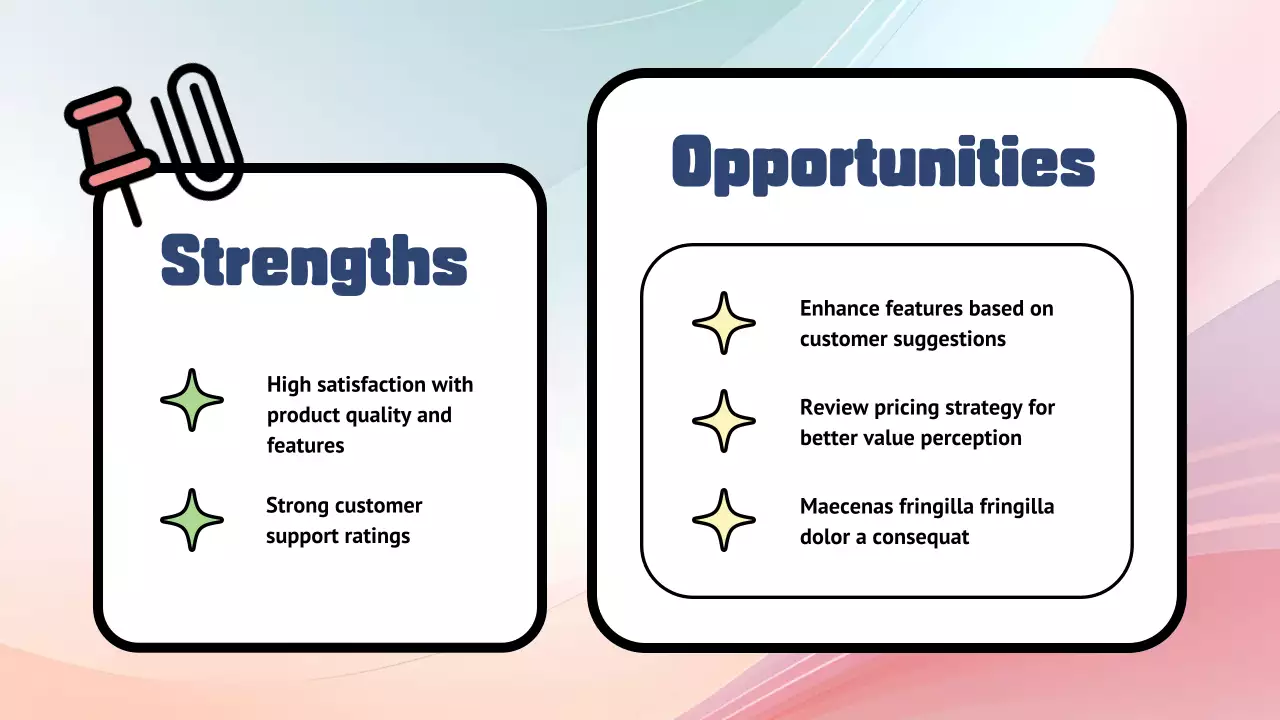 Strengths

High satisfaction with product quality and features

Strong customer support ratings

Opportunities

Enhance features based on customer suggestions

Review pricing strategy for better value perception

Maecenas fringilla fringilla dolor a consequat